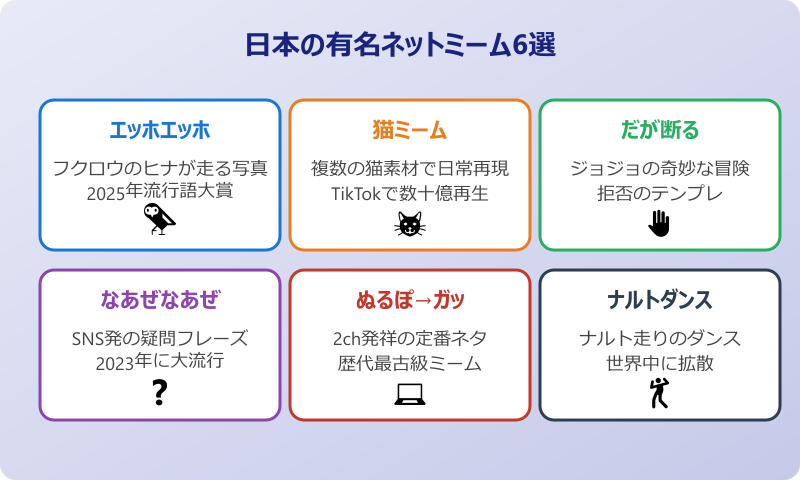 日本の有名ネットミーム6選

エッホエッホ

フクロウのヒナが走る写真
2025年流行語大賞

猫ミーム

複数の猫素材で日常再現
TikTokで数十億再生

だが断る

ジョジョの奇妙な冒険
拒否のテンプレ

なあぜなあぜ

SNS発の疑問フレーズ
2023年に大流行

?

ぬるぽ→ガッ

2ch発祥の定番ネタ
歴代最古級ミーム

ナルトダンス

ナルト走りのダンス
世界中に拡散